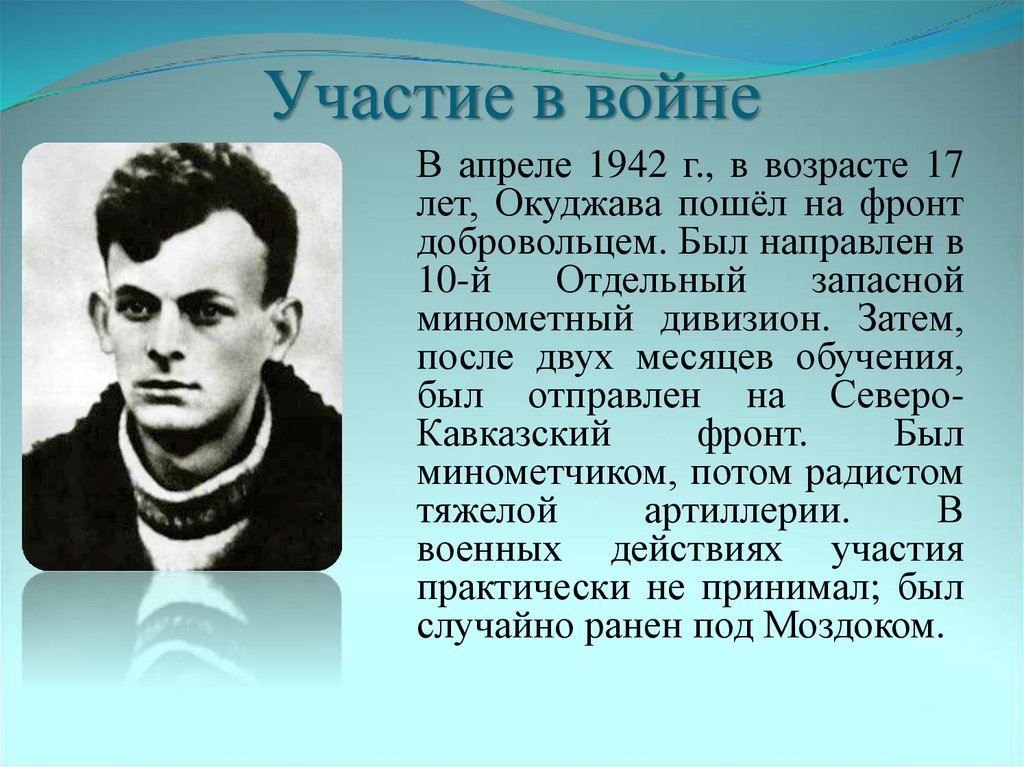 Участие в войне

В апреле 1942 г., в возрасте 17 лет, Окуджава пошёл на фронт добровольцем. Был направлен в 10-й Отдельный запасной минометный дивизион. Затем, после двух месяцев обучения, был отправлен на Северо-Кавказский фронт. Был минометчиком, потом радистом тяжелой артиллерии. В военных действиях участия практически не принимал; был случайно ранен под Моздоком.